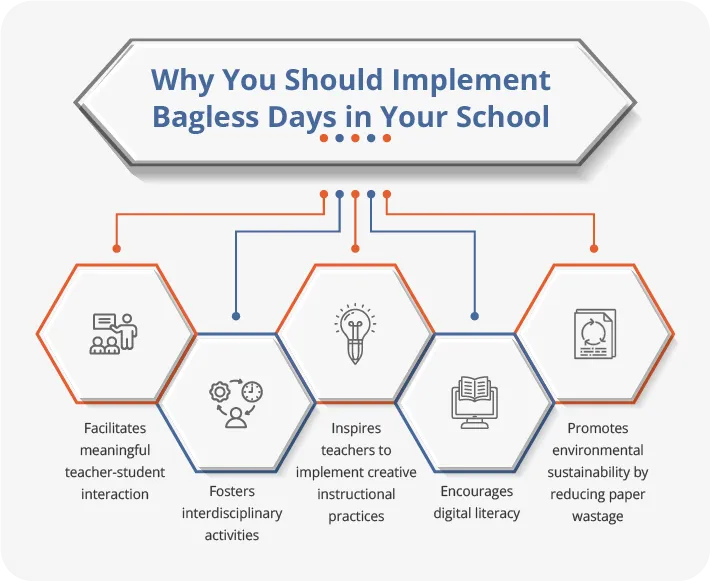 Why You Should Implement Bagless Days in Your School

Facilitates meaningful teacher-student interaction

Fosters interdisciplinary activities

Inspires teachers to implement creative instructional practices

Encourages digital literacy

Promotes environmental sustainability by reducing paper wastage